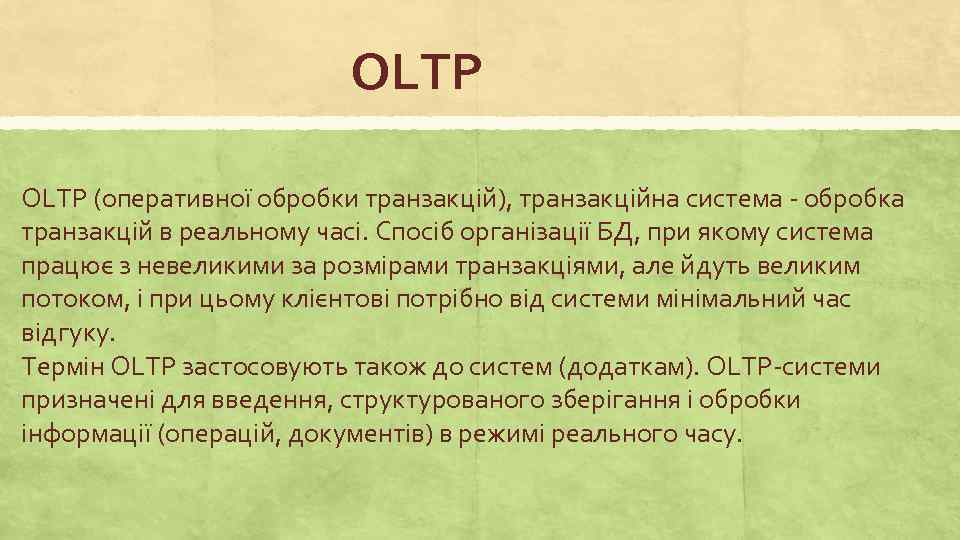 OLTP

OLTP (оперативної обробки транзакцій), транзакційна система - обробка транзакцій в реальному часі. Спосіб організації БД, при якому система працює з невеликими за розмірами транзакціями, але йдуть великим потоком, і при цьому клієнтові потрібно від системи мінімальний час відгуку.
Термін OLTP застосовують також до систем (додаткам). OLTP-системи призначені для введення, структурованого зберігання і обробки інформації (операцій, документів) в режимі реального часу.